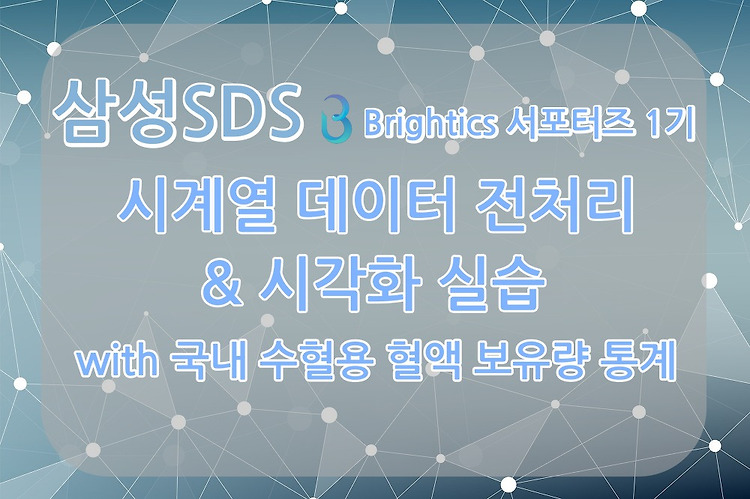 삼성SDS Brightics 서포터즈 1기

시계열 데이터 전처리 & 시각화 실습

with 국내 수혈용 혈액 보유량 통계